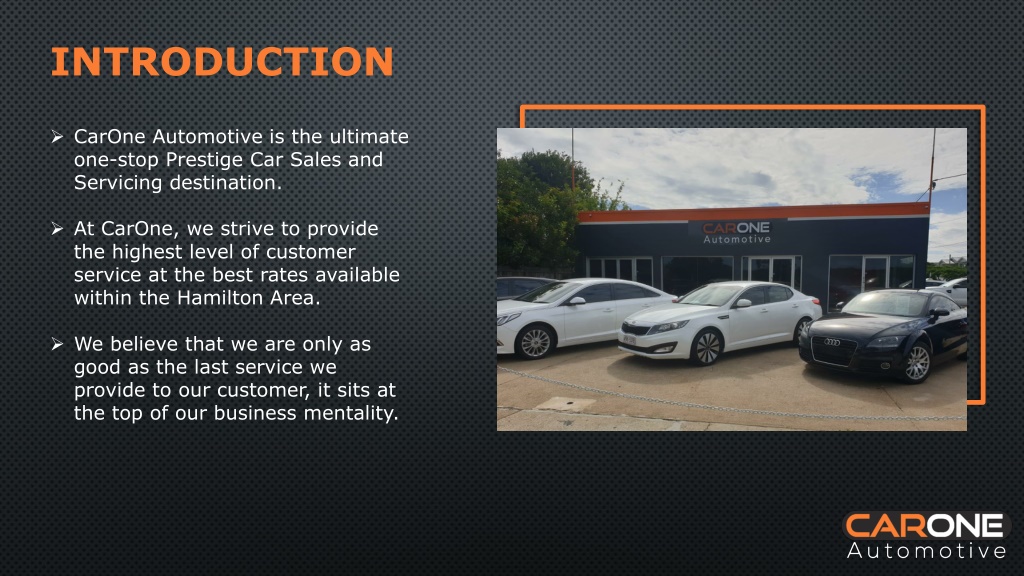 INTRODUCTION

➢ CarOne Automotive is the ultimate one-stop Prestige Car Sales and Servicing destination.

➢ At CarOne, we strive to provide the highest level of customer service at the best rates available within the Hamilton Area.

➢ We believe that we are only as good as the last service we provide to our customer, it sits at the top of our business mentality.

CARONE
Automotive

CARONE
Automotive